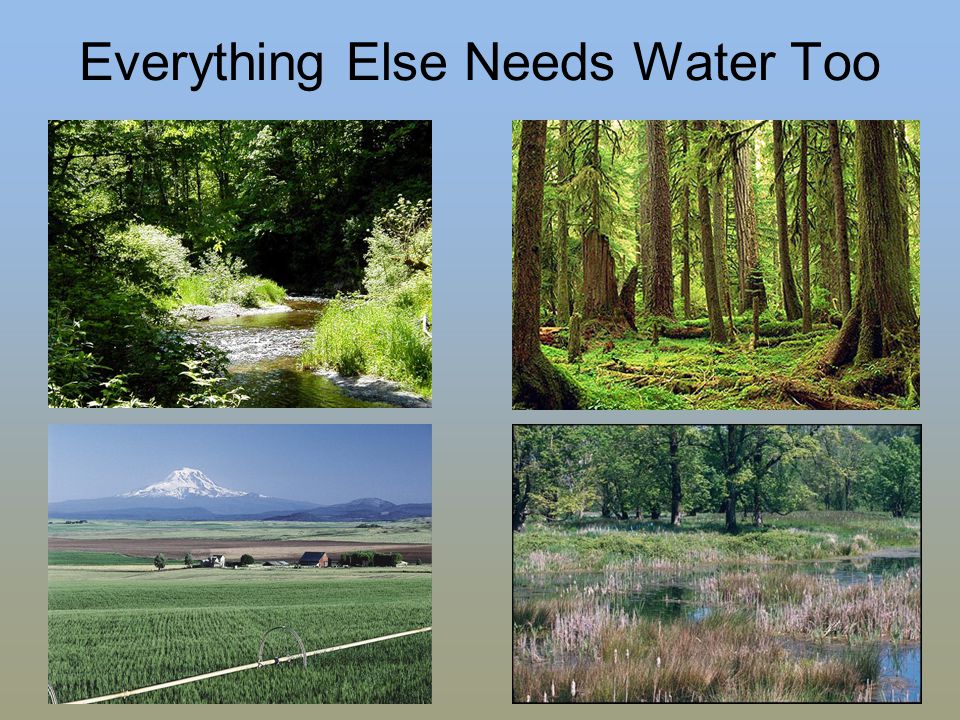 Everything Else Needs Water Too